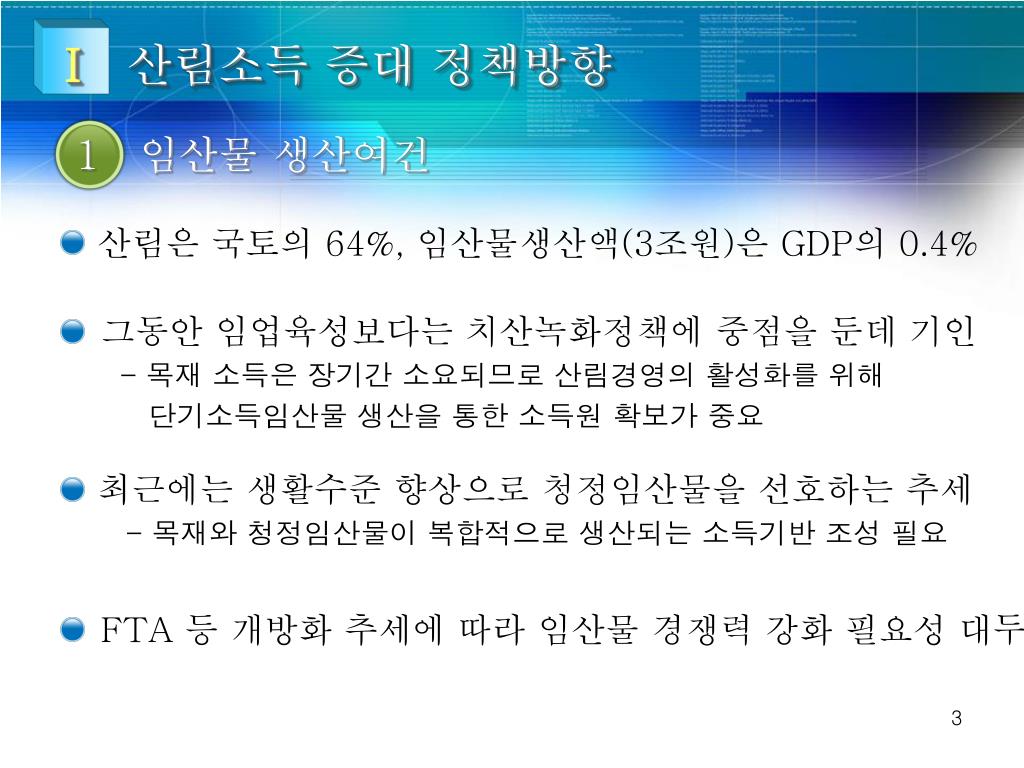 I 산림소득 증대 정책방향

1 임산물 생산여건

산림은 국토의 64%, 임산물생산액(3조원)은 GDP의 0.4%

그동안 임업육성보다는 치산녹화정책에 중점을 둔데 기인
- 목재 소득은 장기간 소요되므로 산림경영의 활성화를 위해 단기소득임산물 생산을 통한 소득원 확보가 중요

최근에는 생활수준 향상으로 청정임산물을 선호하는 추세
- 목재와 청정임산물이 복합적으로 생산되는 소득기반 조성 필요

FTA 등 개방화 추세에 따라 임산물 경쟁력 강화 필요성 대두

3